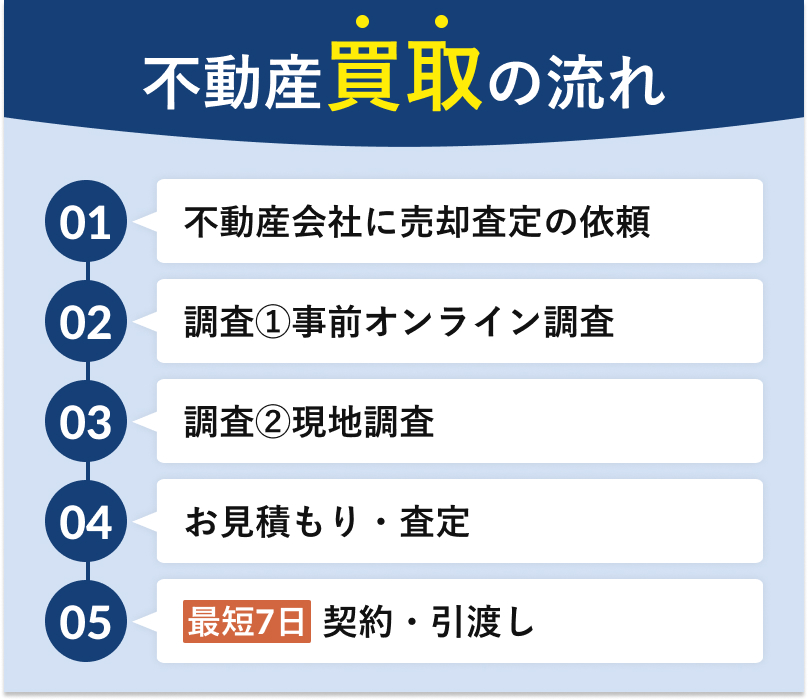 不動産買取の流れ

01 不動産会社に売却査定の依頼

02 調査①事前オンライン調査

03 調査②現地調査

04 お見積もり・査定

05 最短7日 契約・引渡し